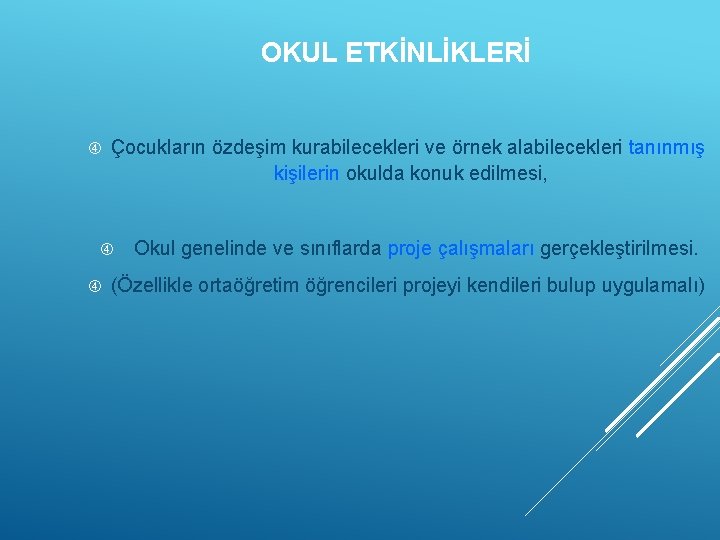 OKUL ETKİNLİKLERİ

④ Çocukların özdeşim kurabilecekleri ve örnek alabilecekleri tanınmış kişilerin okulda konuk edilmesi,

④ Okul genelinde ve sınıflarda proje çalışmaları gerçekleştirilmesi.

④ (Özellikle ortaöğretim öğrencileri projeyi kendileri bulup uygulamalı)